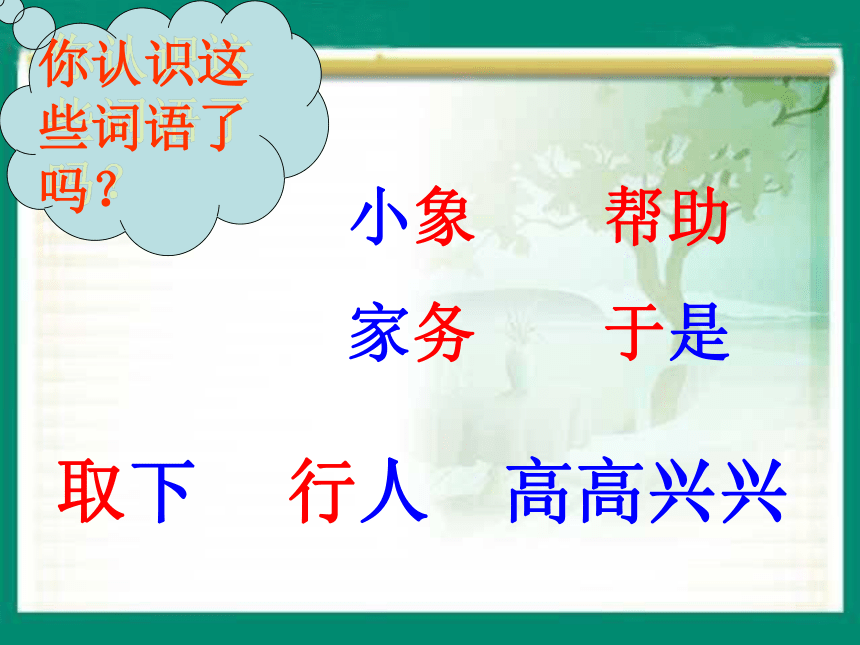 你认识这些词语了吗？

小象　帮助

家务　于是

取下　行人　高高兴兴